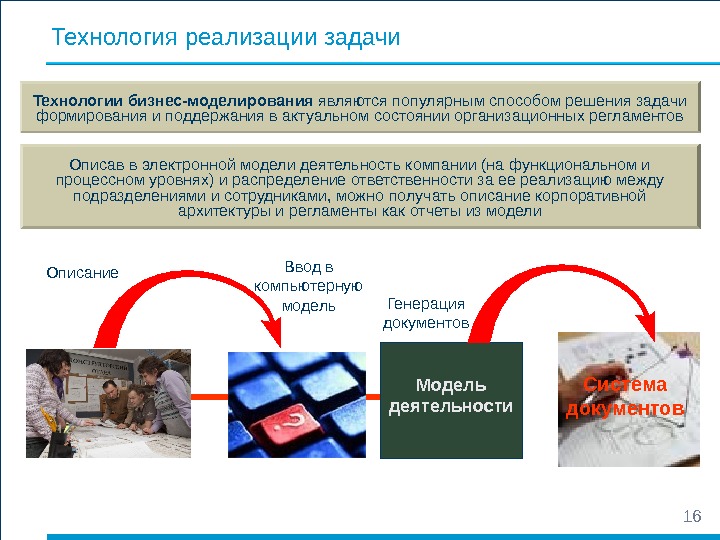 Технология реализации задачи

Технологии бизнес-моделирования являются популярным способом решения задачи формирования и поддержания в актуальном состоянии организационных регламентов

Описав в электронной модели деятельность компании (на функциональном и процессном уровнях) и распределение ответственности за ее реализацию между подразделениями и сотрудниками, можно получать описание корпоративной архитектуры и регламенты как отчеты из модели

Описание

Ввод в компьютерную модель

Генерация документов

Модель деятельности

Система документов

16